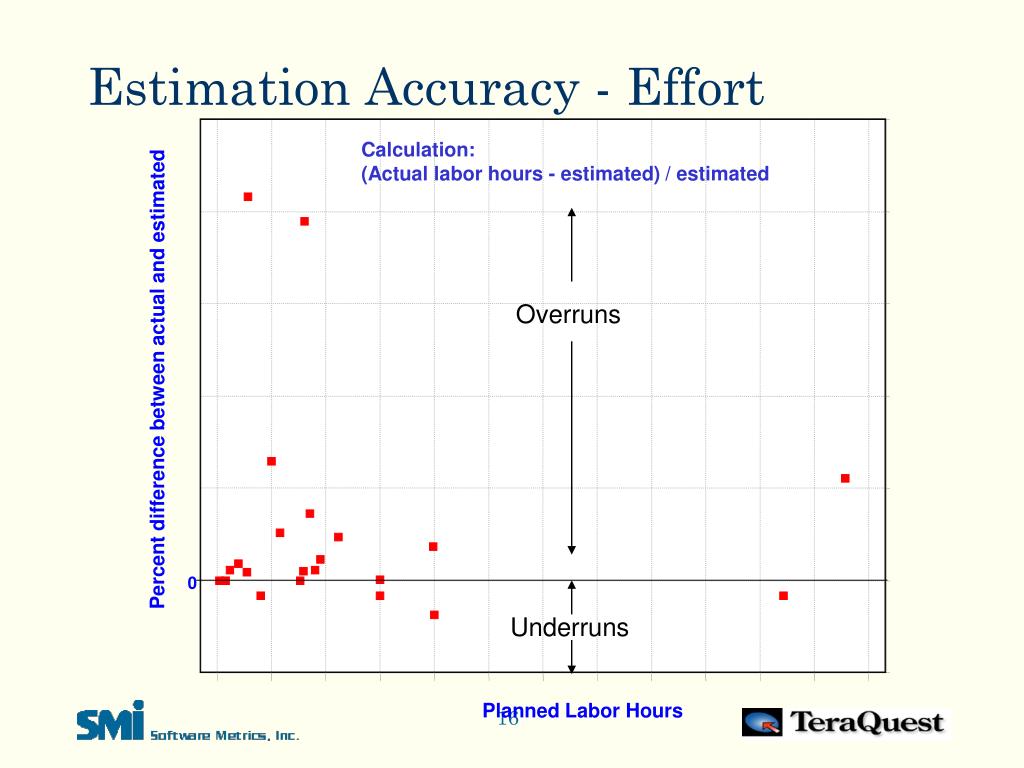 Estimation Accuracy - Effort

Calculation:
(Actual labor hours - estimated) / estimated

Percent difference between actual and estimated

Overruns

0

Underruns

Planned Labor Hours

16

SMI Software Metrics, Inc.

TeraQuest